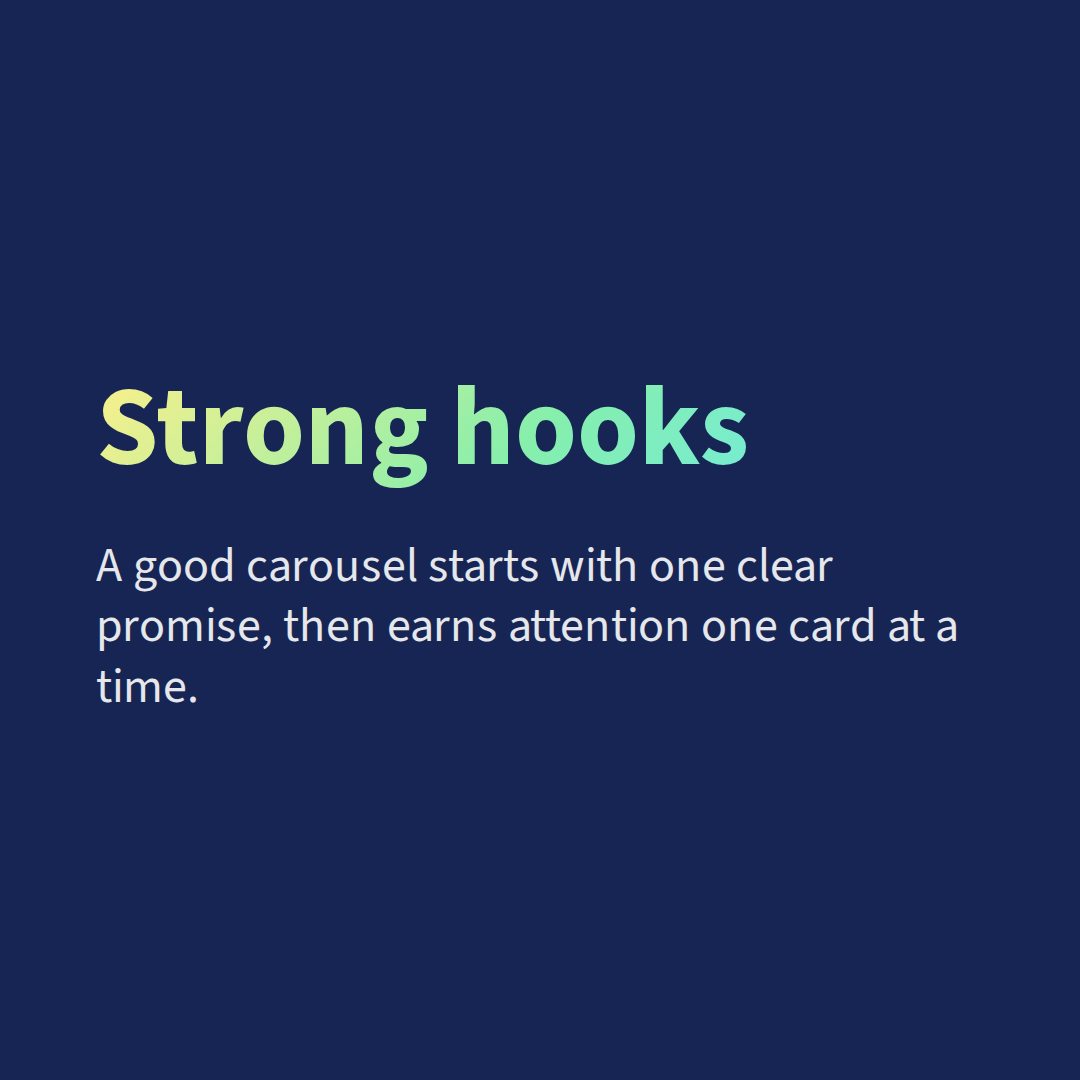 Strong hooks

A good carousel starts with one clear promise, then earns attention one card at a time.